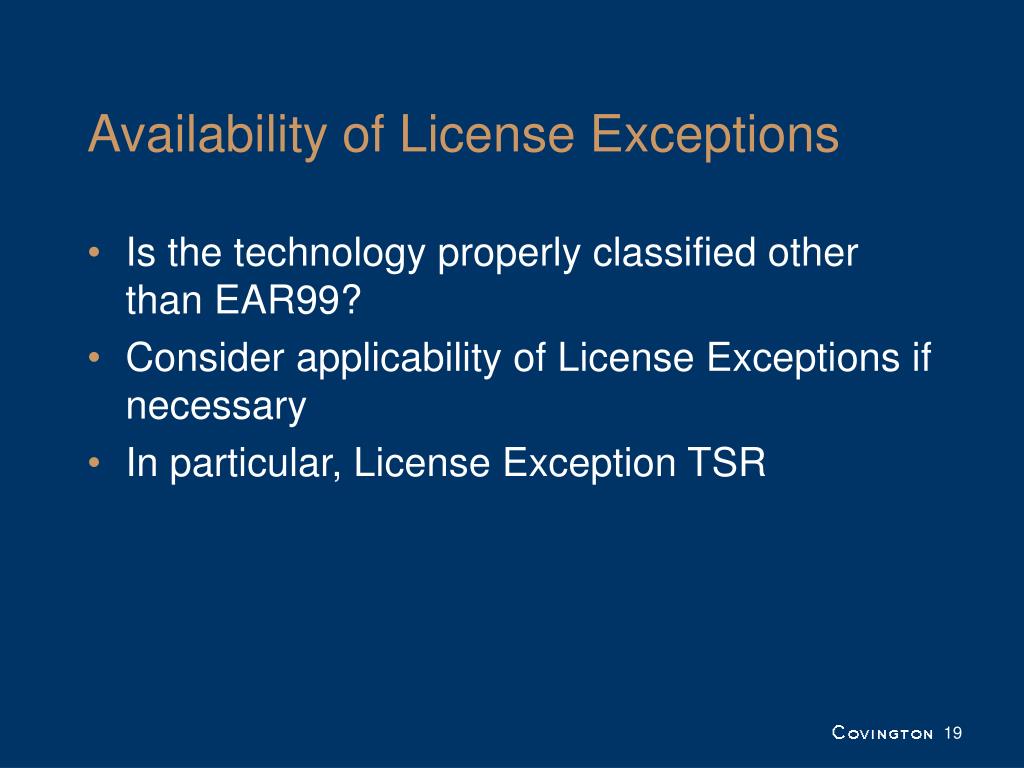 Availability of License Exceptions

• Is the technology properly classified other than EAR99?
• Consider applicability of License Exceptions if necessary
• In particular, License Exception TSR

COVINGTON 19